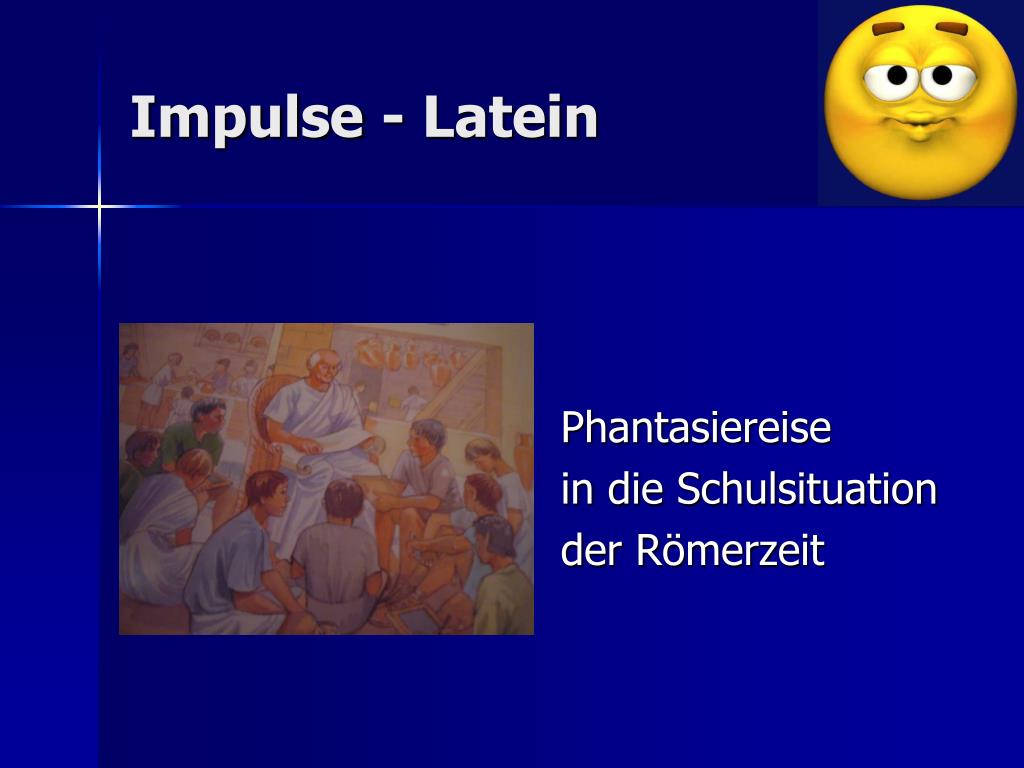 Impulse - Latein

Phantasiereise
in die Schulsituation
der Römerzeit